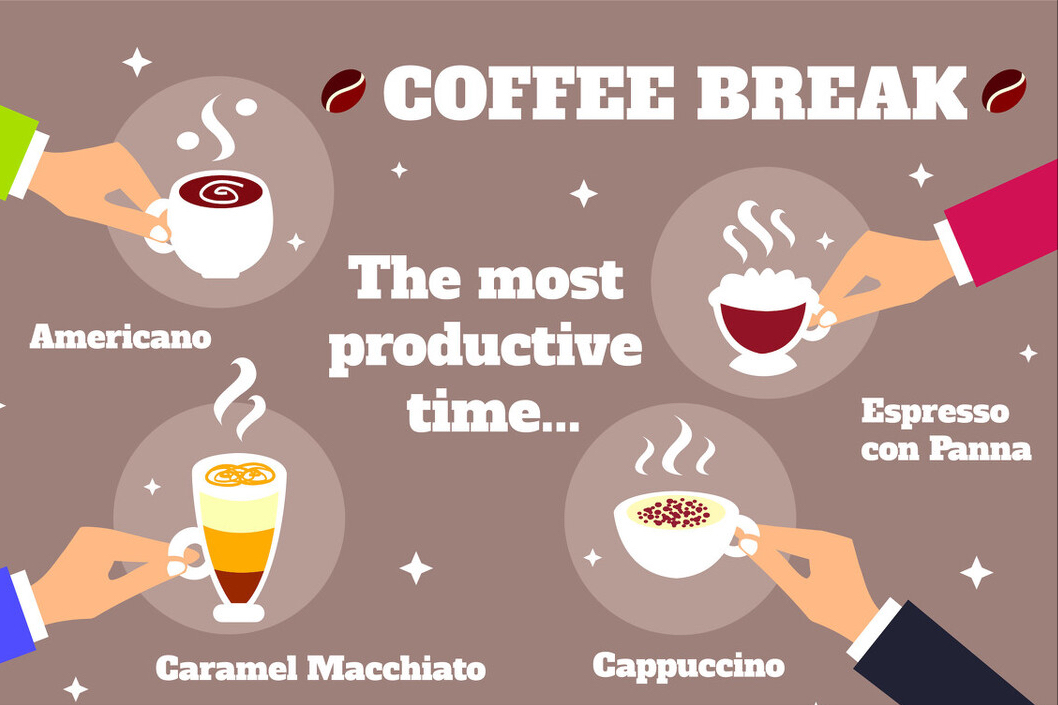 COFFEE BREAK

The most productive time...

Americano

Espresso con Panna

Caramel Macchiato

Cappuccino